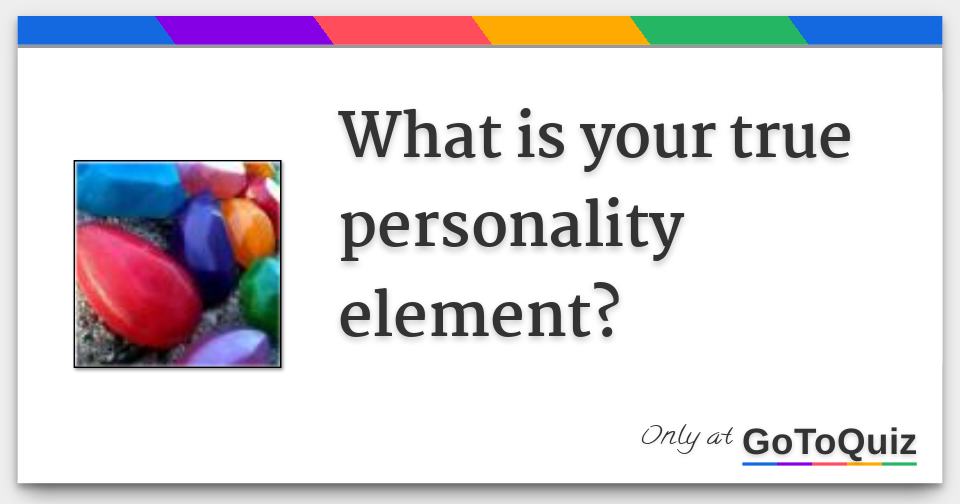 What is your true personality element?

Only at GoToQuiz